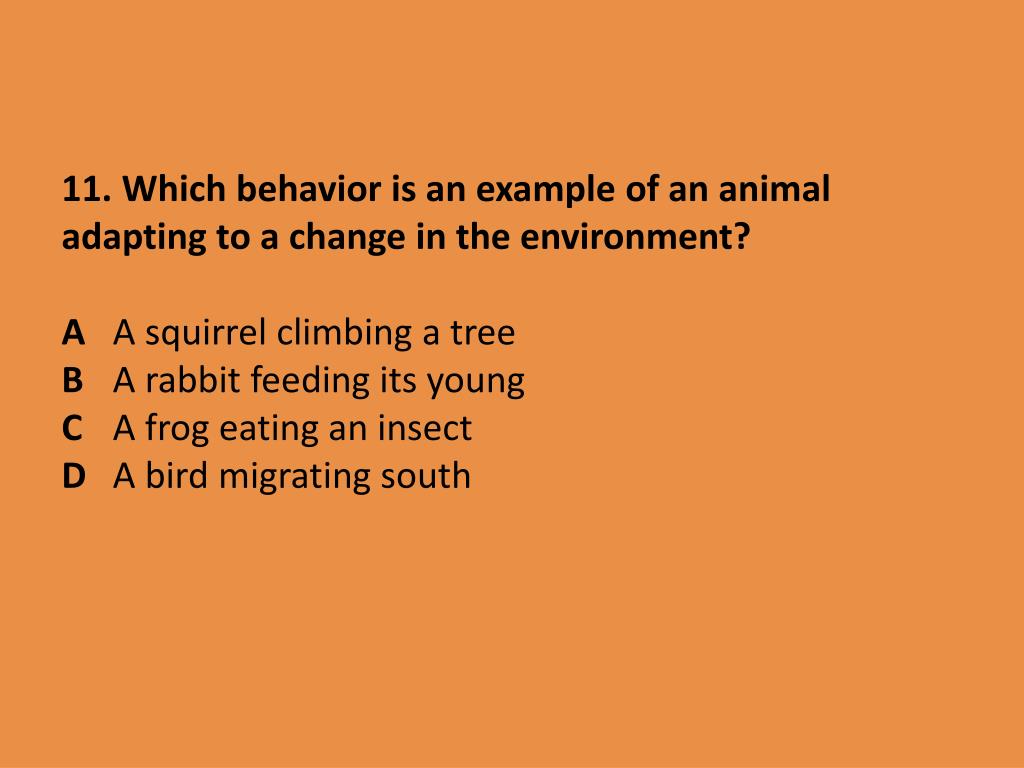 11. Which behavior is an example of an animal adapting to a change in the environment?

A A squirrel climbing a tree
B A rabbit feeding its young
C A frog eating an insect
D A bird migrating south